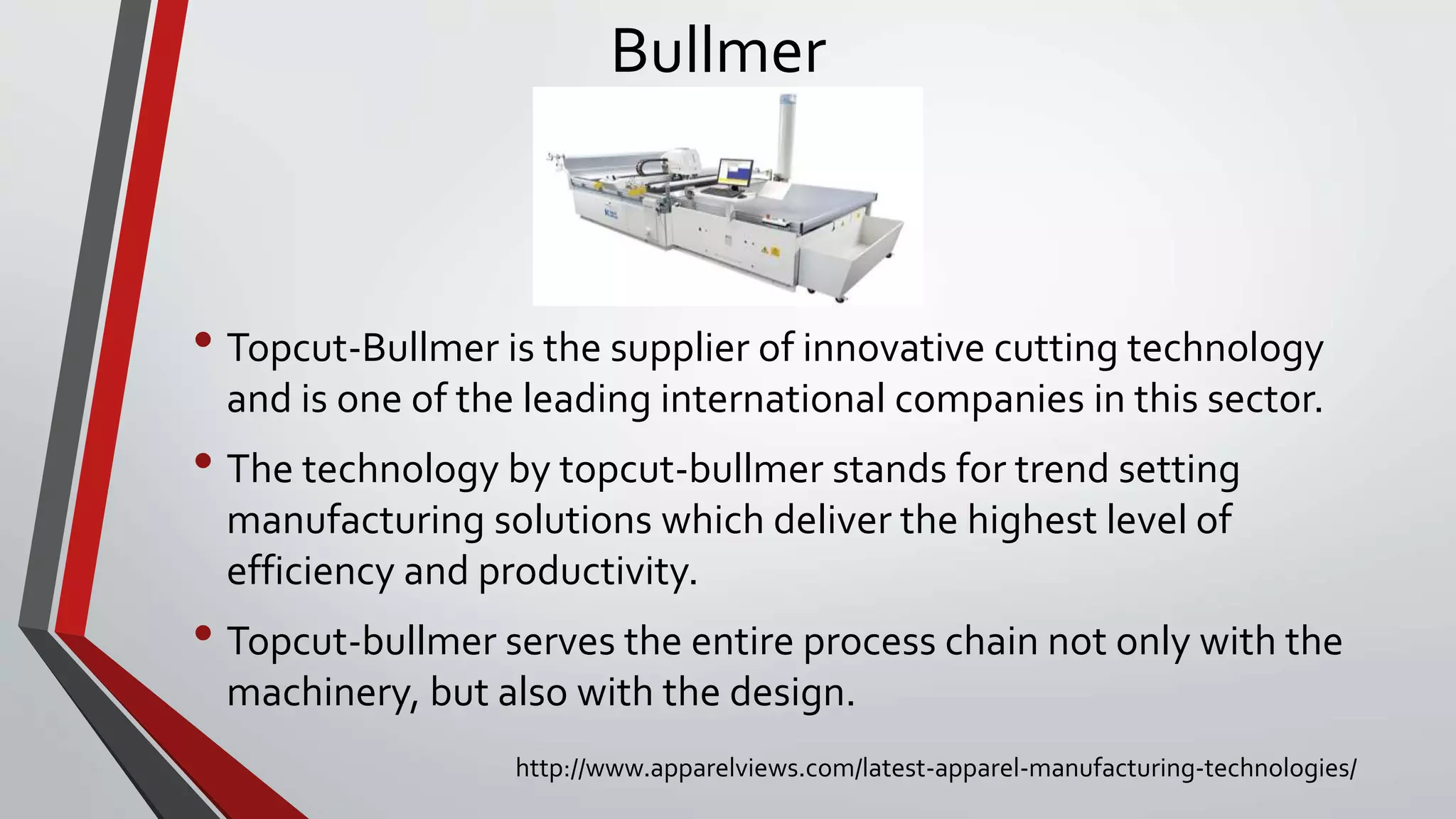 Bullmer

• Topcut-Bullmer is the supplier of innovative cutting technology and is one of the leading international companies in this sector.

• The technology by topcut-bullmer stands for trend setting manufacturing solutions which deliver the highest level of efficiency and productivity.

• Topcut-bullmer serves the entire process chain not only with the machinery, but also with the design.

http://www.apparelviews.com/latest-apparel-manufacturing-technologies/